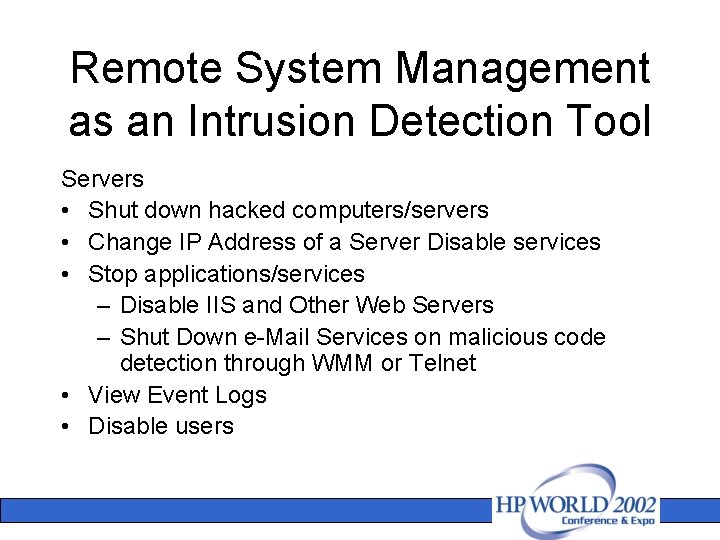 Remote System Management as an Intrusion Detection Tool

Servers

• Shut down hacked computers/servers
• Change IP Address of a Server Disable services
• Stop applications/services
  – Disable IIS and Other Web Servers
  – Shut Down e-Mail Services on malicious code detection through WMM or Telnet
• View Event Logs
• Disable users

HP WORLD 2002
Conference & Expo